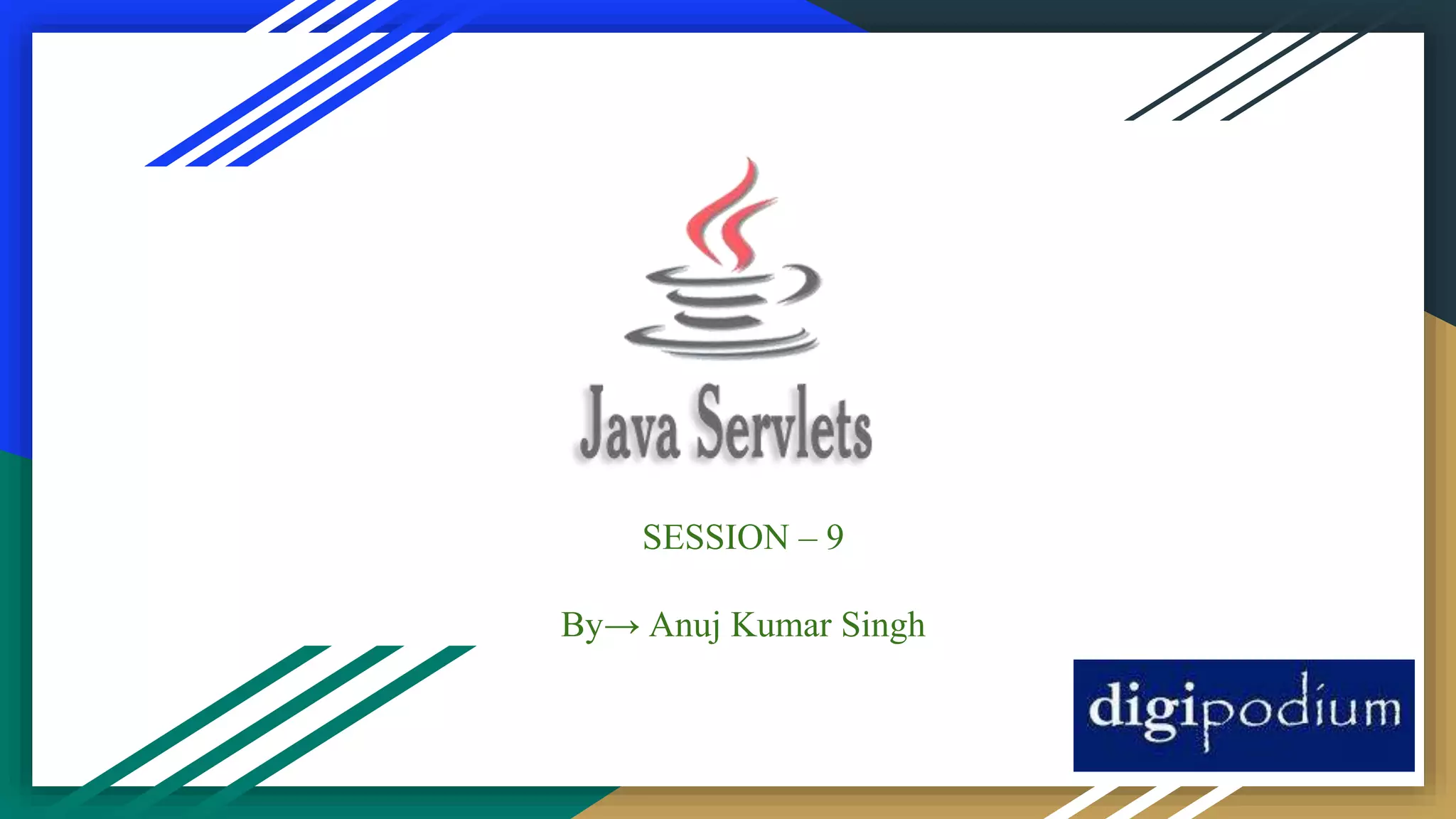 Java Servlets

SESSION – 9

By→ Anuj Kumar Singh

digipodium